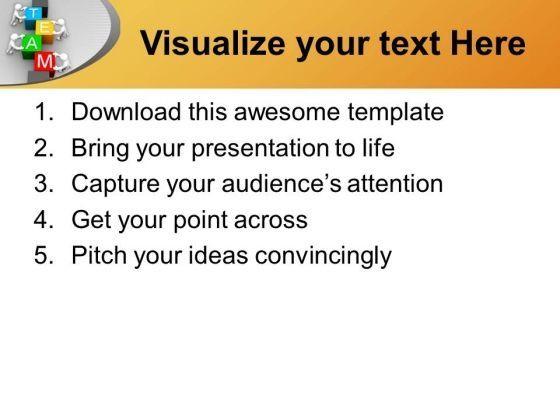 T
E
A
M

Visualize your text Here

1. Download this awesome template
2. Bring your presentation to life
3. Capture your audience's attention
4. Get your point across
5. Pitch your ideas convincingly